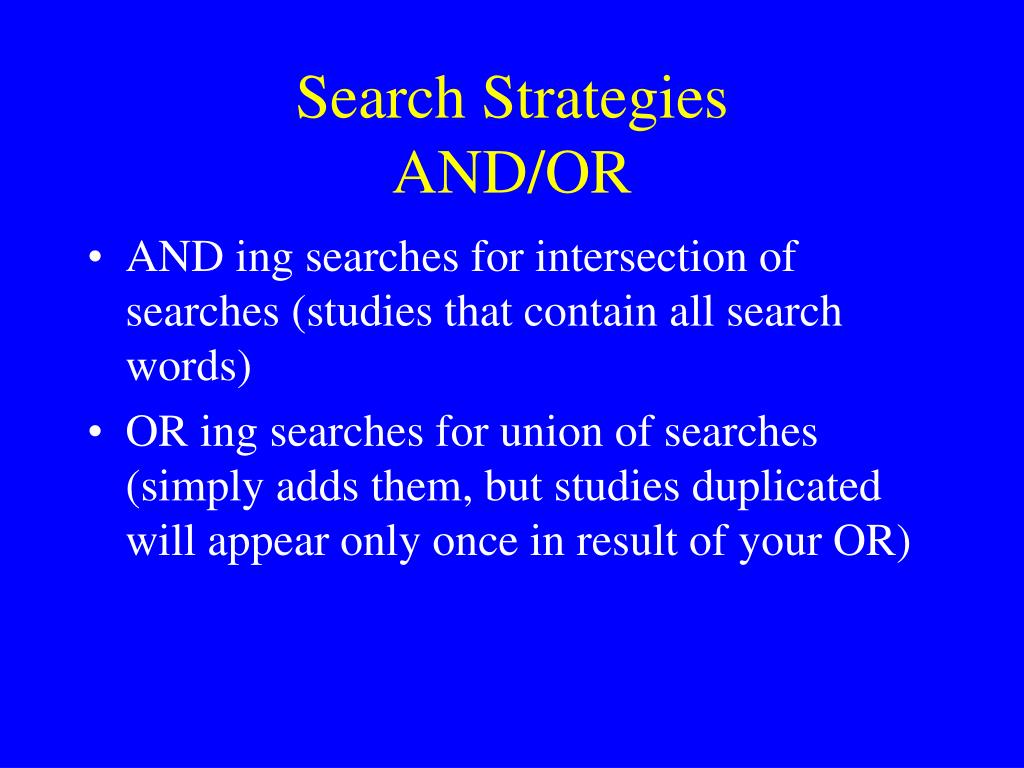 Search Strategies
AND/OR

• AND ing searches for intersection of searches (studies that contain all search words)
• OR ing searches for union of searches (simply adds them, but studies duplicated will appear only once in result of your OR)